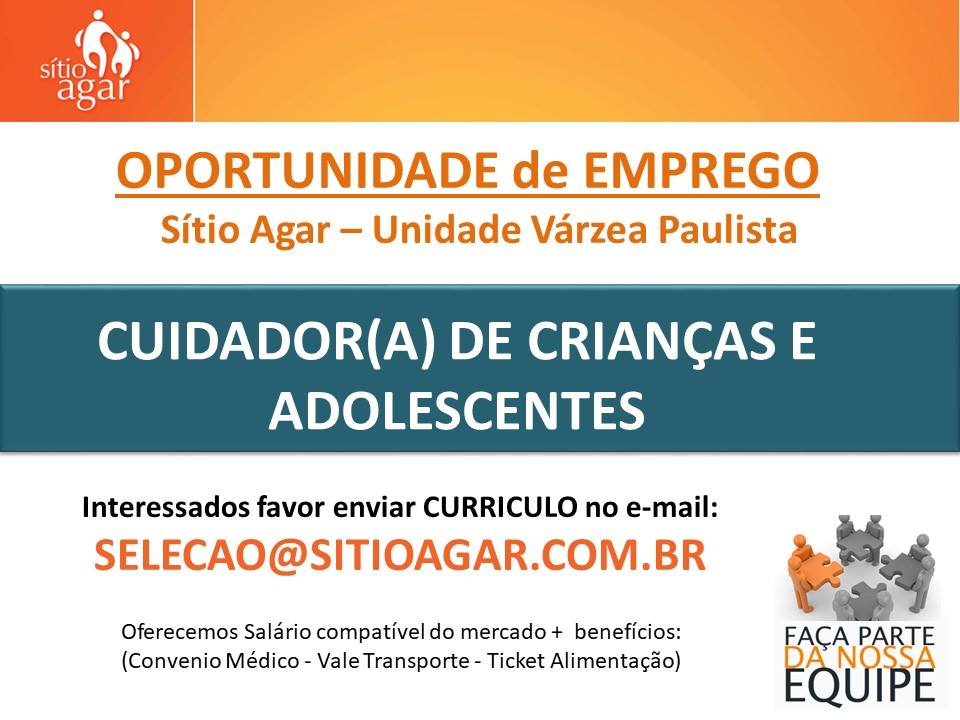 sítio agar

OPORTUNIDADE de EMPREGO
Sítio Agar – Unidade Várzea Paulista

CUIDADOR(A) DE CRIANÇAS E ADOLESCENTES

Interessados favor enviar CURRICULO no e-mail:
SELECAO@SITIOAGAR.COM.BR

Oferecemos Salário compatível do mercado + benefícios:
(Convenio Médico - Vale Transporte - Ticket Alimentação)

FAÇA PARTE DA NOSSA EQUIPE